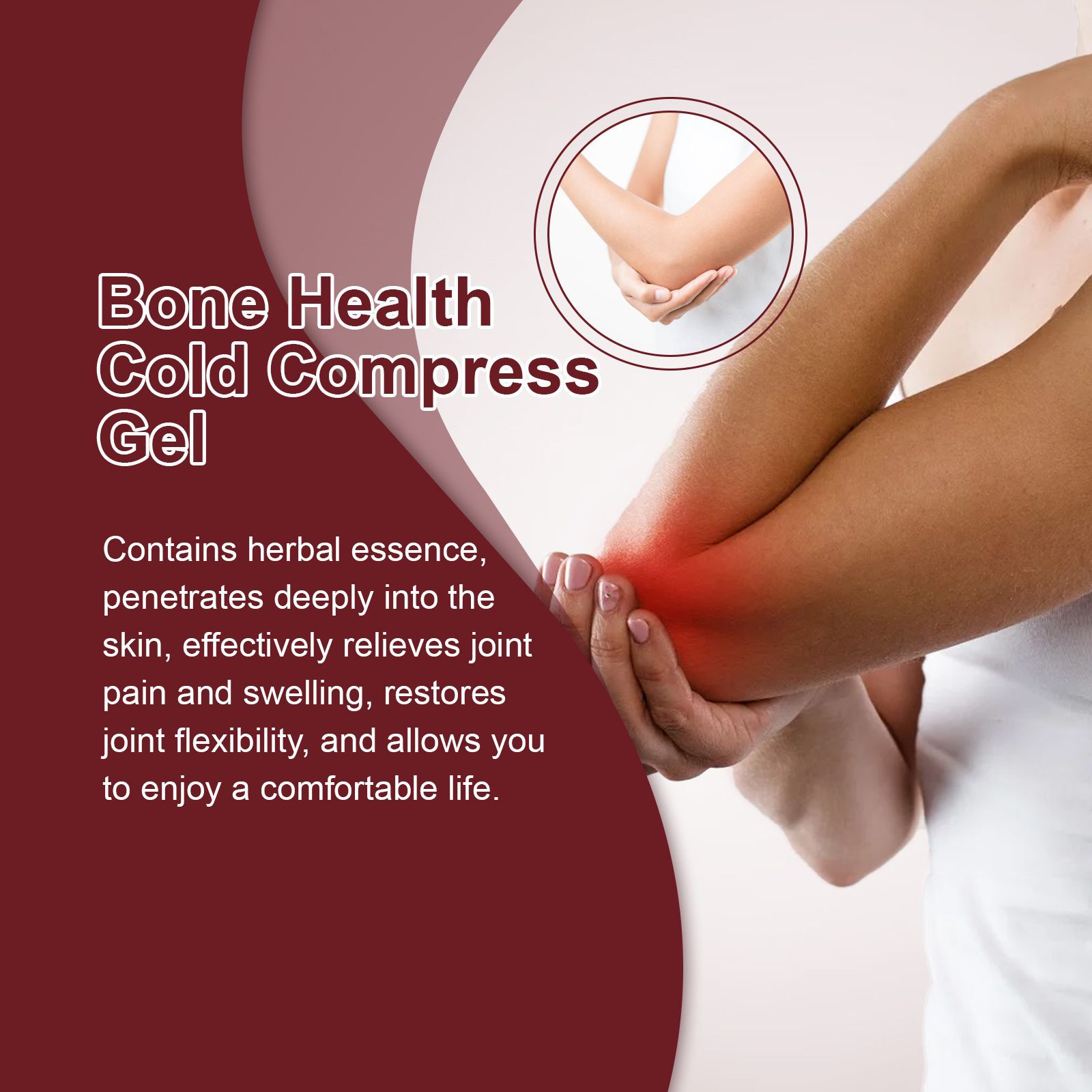 Bone Health Cold Compress Gel

Contains herbal essence, penetrates deeply into the skin, effectively relieves joint pain and swelling, restores joint flexibility, and allows you to enjoy a comfortable life.